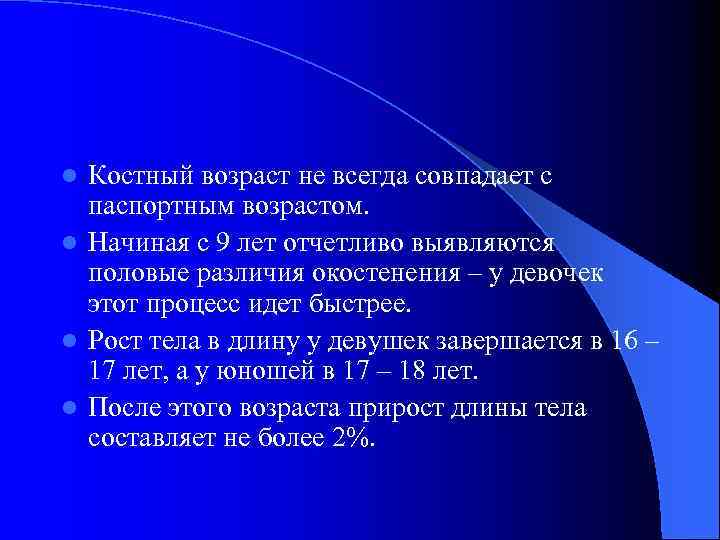 Костный возраст не всегда совпадает с паспортным возрастом.

Начиная с 9 лет отчетливо выявляются половые различия окостенения – у девочек этот процесс идет быстрее.

Рост тела в длину у девушек завершается в 16 – 17 лет, а у юношей в 17 – 18 лет.

После этого возраста прирост длины тела составляет не более 2%.